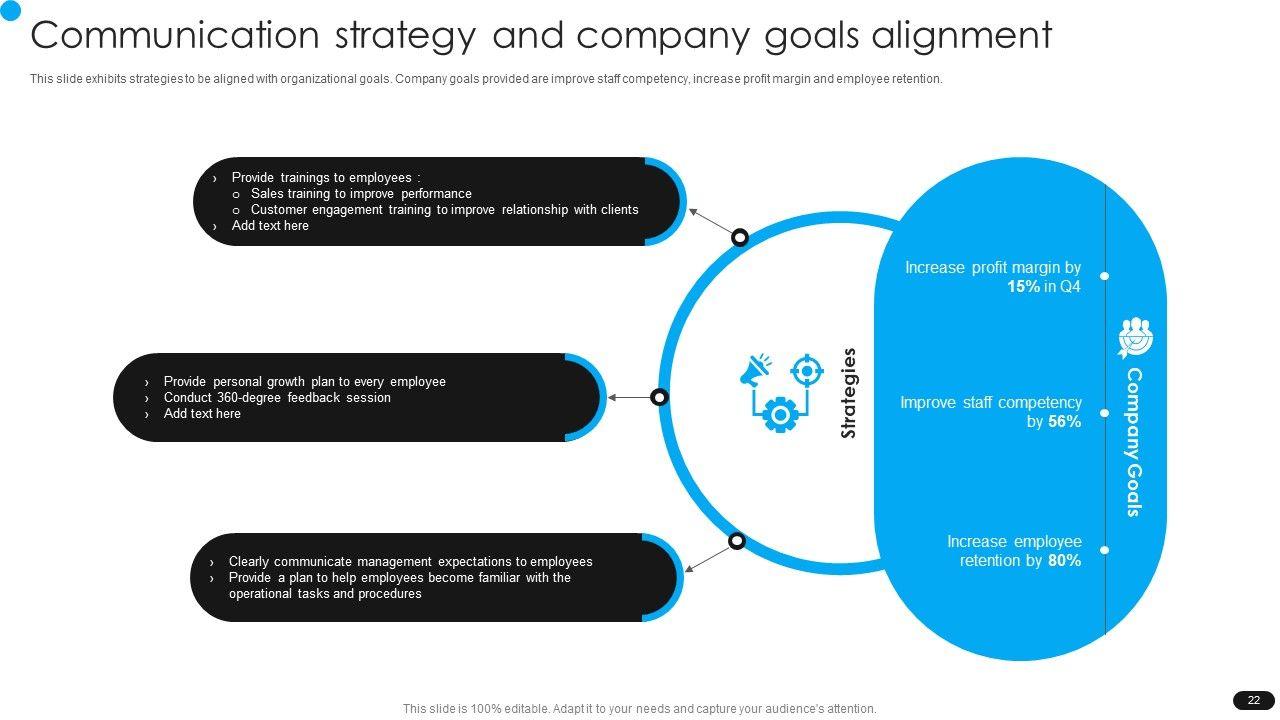 Communication strategy and company goals alignment

This slide exhibits strategies to be aligned with organizational goals. Company goals provided are improve staff competency, increase profit margin and employee retention.

› Provide trainings to employees :
o Sales training to improve performance
o Customer engagement training to improve relationship with clients
› Add text here

› Provide personal growth plan to every employee
› Conduct 360-degree feedback session
› Add text here

› Clearly communicate management expectations to employees
› Provide a plan to help employees become familiar with the operational tasks and procedures

Strategies

Increase profit margin by 15% in Q4

Improve staff competency by 56%

Increase employee retention by 80%

Company Goals

This slide is 100% editable. Adapt it to your needs and capture your audience's attention.

22